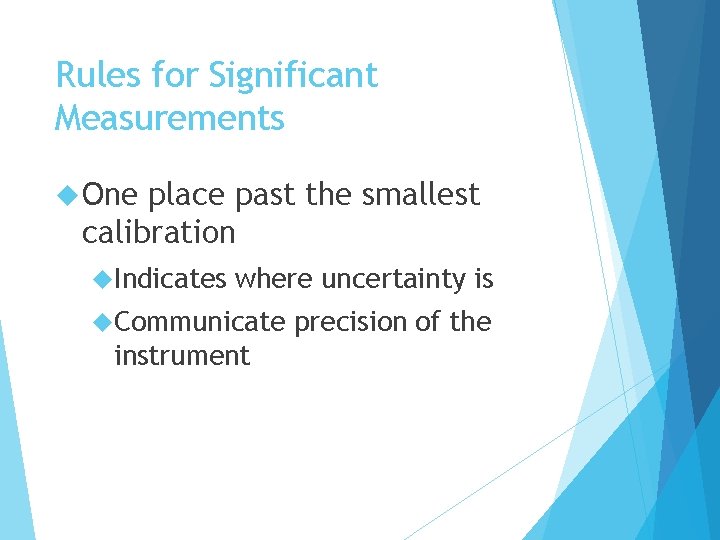 Rules for Significant Measurements

One place past the smallest calibration

Indicates where uncertainty is

Communicate precision of the instrument